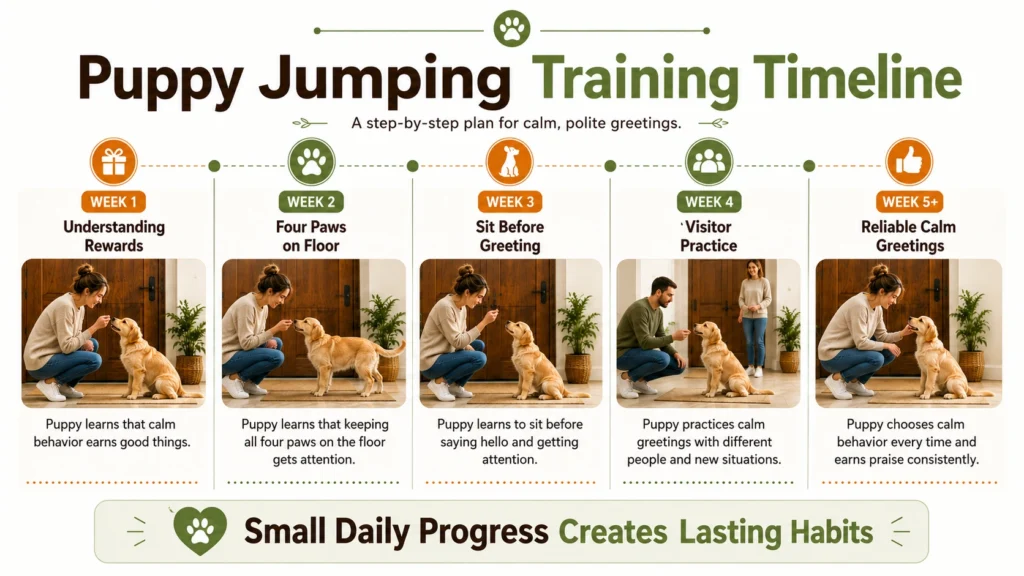 Puppy Jumping Training Timeline

A step-by-step plan for calm, polite greetings.

WEEK 1
Understanding Rewards

Puppy learns that calm behavior earns good things.

WEEK 2
Four Paws on Floor

Puppy learns that keeping all four paws on the floor gets attention.

WEEK 3
Sit Before Greeting

Puppy learns to sit before saying hello and getting attention.

WEEK 4
'Visitor Practice

Puppy practices calm greetings with different people and new situations.

WEEK 5+
Reliable Calm Greetings

Puppy chooses calm behavior every time and earns praise consistently.

Small Daily Progress Creates Lasting Habits